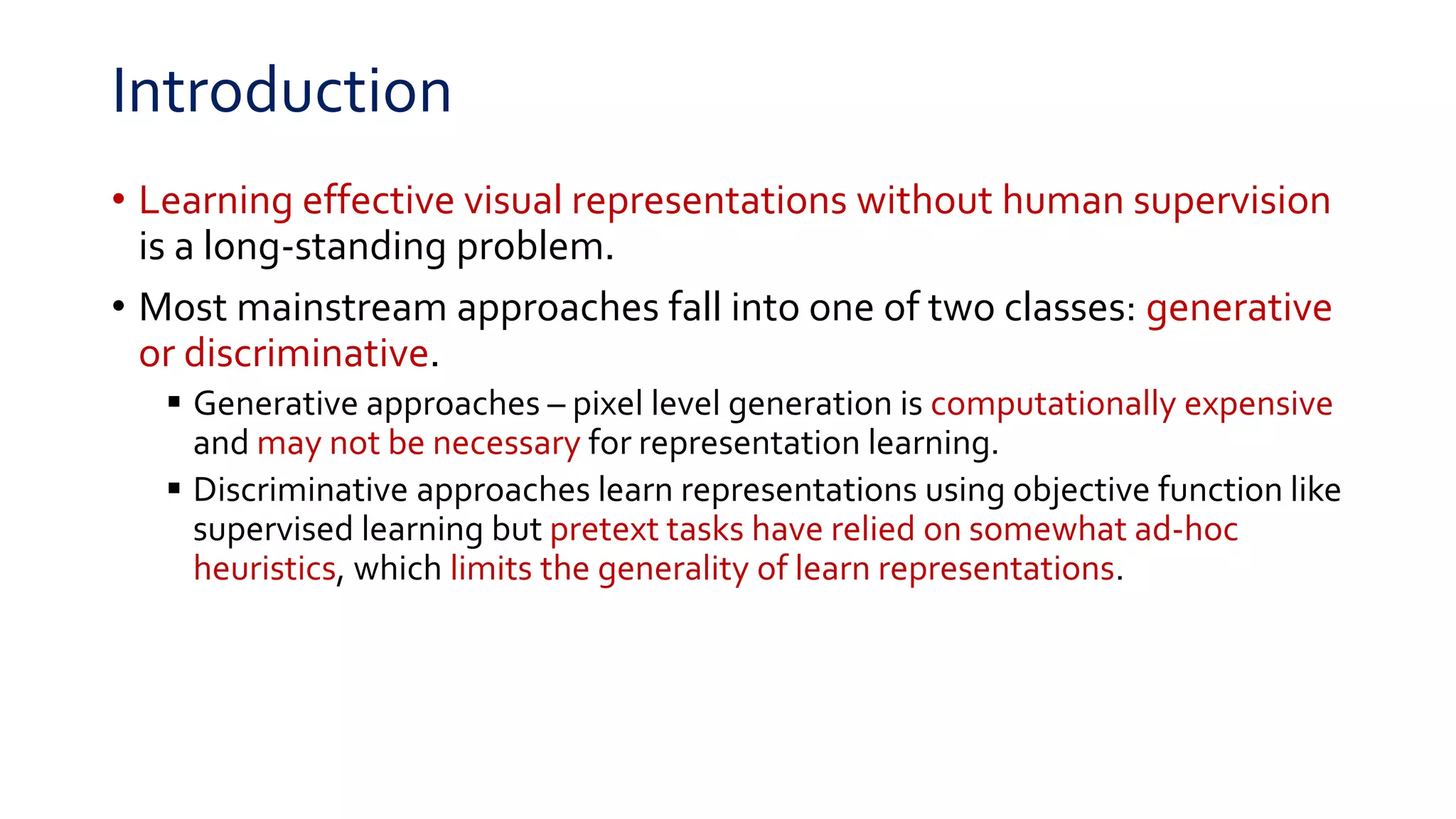 Introduction

• Learning effective visual representations without human supervision is a long-standing problem.

• Most mainstream approaches fall into one of two classes: generative or discriminative.

▪ Generative approaches – pixel level generation is computationally expensive and may not be necessary for representation learning.

▪ Discriminative approaches learn representations using objective function like supervised learning but pretext tasks have relied on somewhat ad-hoc heuristics, which limits the generality of learn representations.